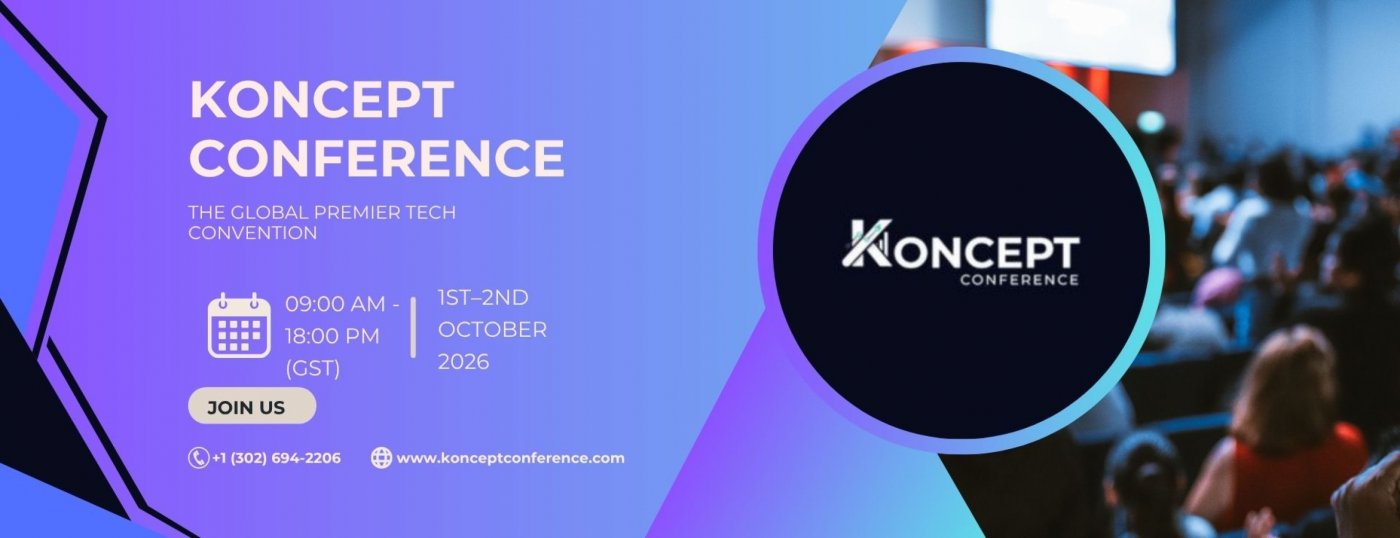 KONCEPT CONFERENCE

THE GLOBAL PREMIER TECH CONVENTION

09:00 AM - 18:00 PM (GST)

1ST–2ND OCTOBER 2026

JOIN US

+1 (302) 694-2206

www.konceptconference.com

KONCEPT
CONFERENCE